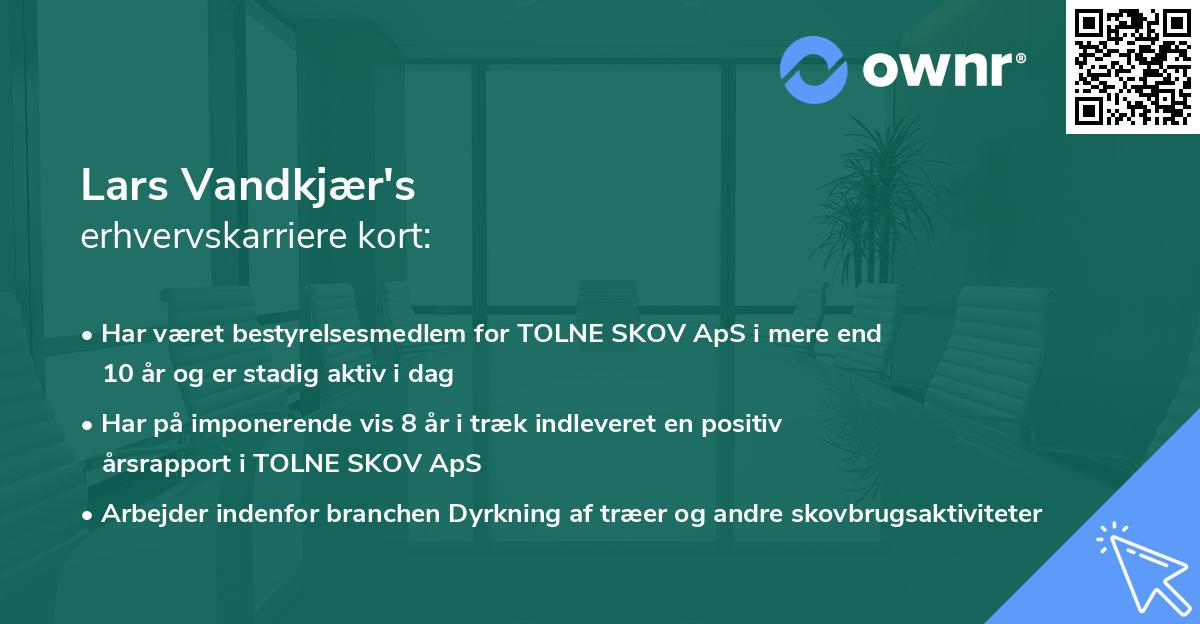 ownr®

Lars Vandkjær's
erhvervskarriere kort:

• Har været bestyrelsesmedlem for TOLNE SKOV ApS i mere end 10 år og er stadig aktiv i dag

• Har på imponerende vis 8 år i træk indleveret en positiv årsrapport i TOLNE SKOV ApS

• Arbejder indenfor branchen Dyrkning af træer og andre skovbrugsaktiviteter